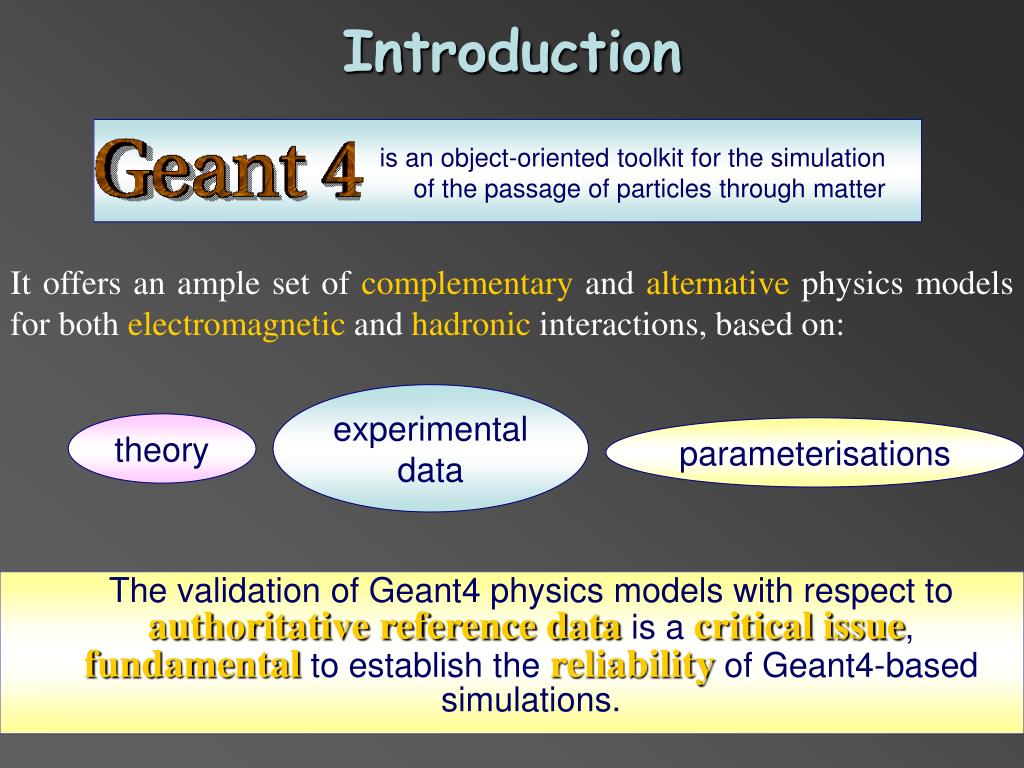 Introduction

Geant 4 is an object-oriented toolkit for the simulation of the passage of particles through matter

It offers an ample set of complementary and alternative physics models for both electromagnetic and hadronic interactions, based on:

theory

experimental data

parameterisations

The validation of Geant4 physics models with respect to authoritative reference data is a critical issue, fundamental to establish the reliability of Geant4-based simulations.